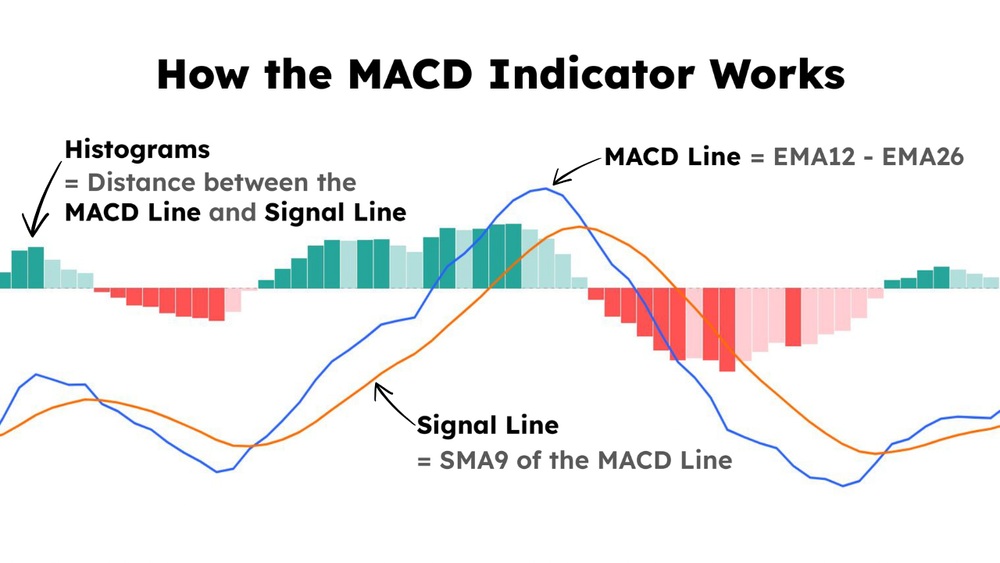 How the MACD Indicator Works

Histograms
= Distance between the MACD Line and Signal Line

MACD Line = EMA12 - EMA26

Signal Line
= SMA9 of the MACD Line